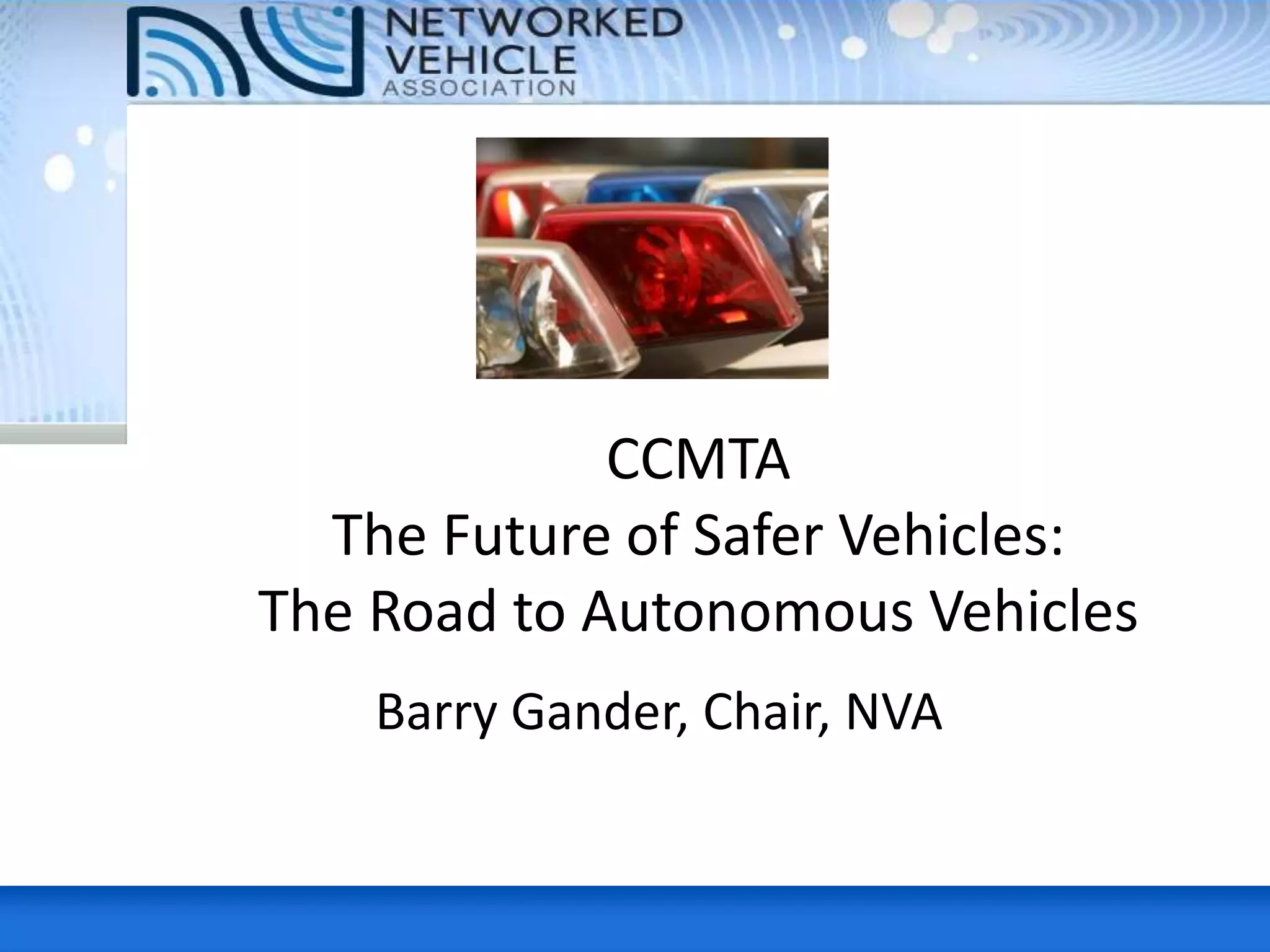 NETWORKED
VEHICLE
ASSOCIATION

CCMTA
The Future of Safer Vehicles:
The Road to Autonomous Vehicles

Barry Gander, Chair, NVA